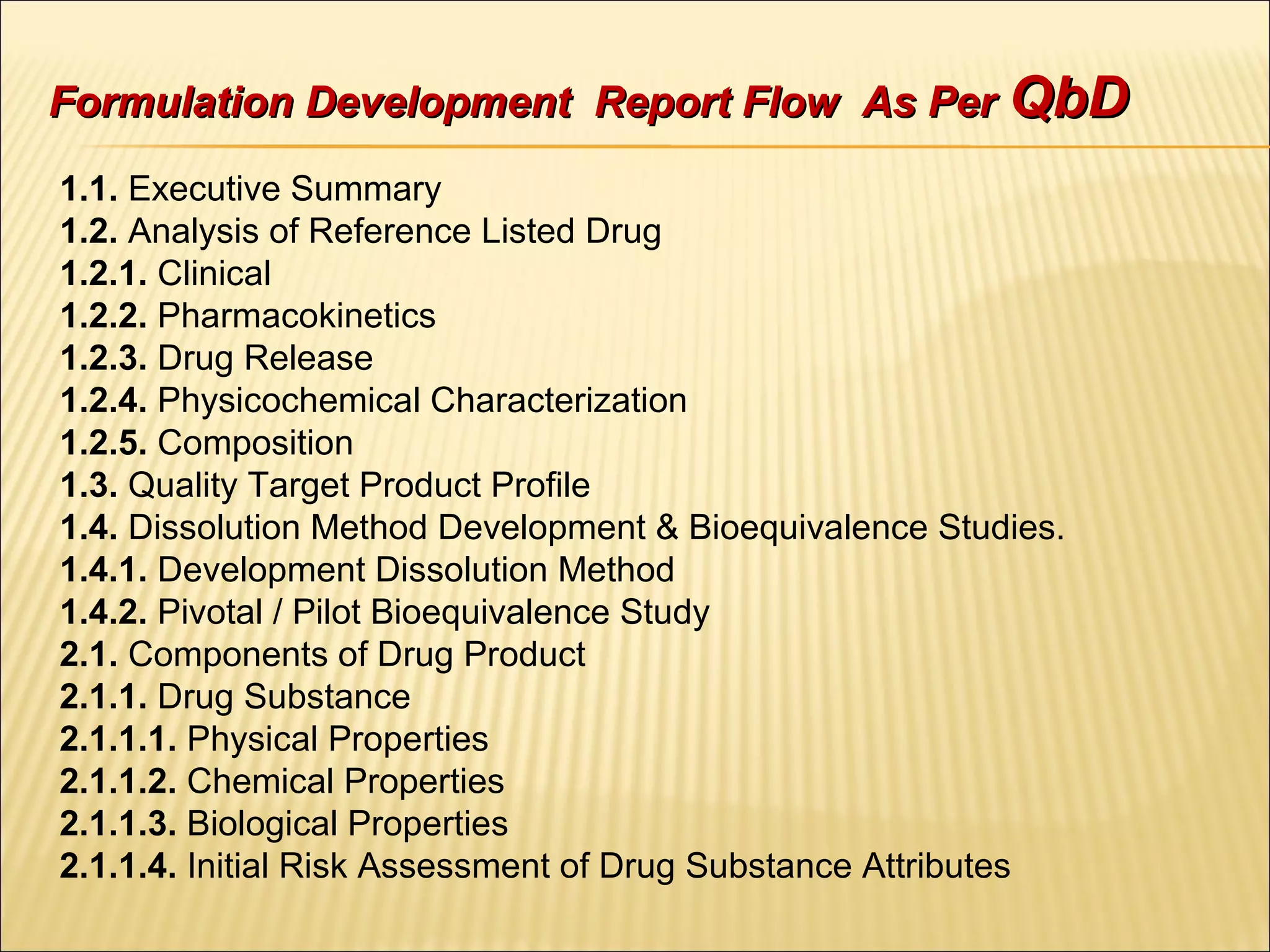 Formulation Development Report Flow As Per QbD

1.1. Executive Summary
1.2. Analysis of Reference Listed Drug
1.2.1. Clinical
1.2.2. Pharmacokinetics
1.2.3. Drug Release
1.2.4. Physicochemical Characterization
1.2.5. Composition
1.3. Quality Target Product Profile
1.4. Dissolution Method Development & Bioequivalence Studies.
1.4.1. Development Dissolution Method
1.4.2. Pivotal / Pilot Bioequivalence Study
2.1. Components of Drug Product
2.1.1. Drug Substance
2.1.1.1. Physical Properties
2.1.1.2. Chemical Properties
2.1.1.3. Biological Properties
2.1.1.4. Initial Risk Assessment of Drug Substance Attributes